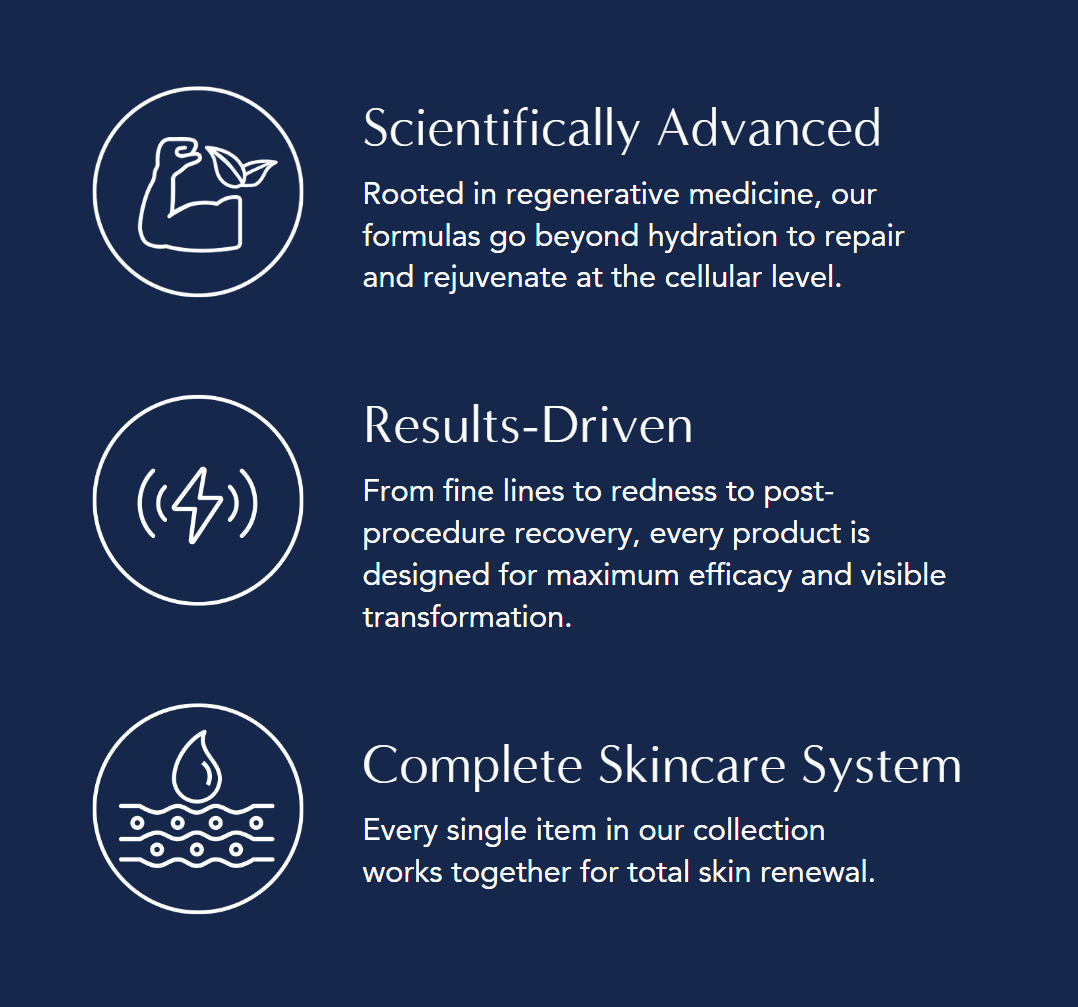 Scientifically Advanced

Rooted in regenerative medicine, our formulas go beyond hydration to repair and rejuvenate at the cellular level.

Results-Driven

From fine lines to redness to post-procedure recovery, every product is designed for maximum efficacy and visible transformation.

Complete Skincare System

Every single item in our collection works together for total skin renewal.